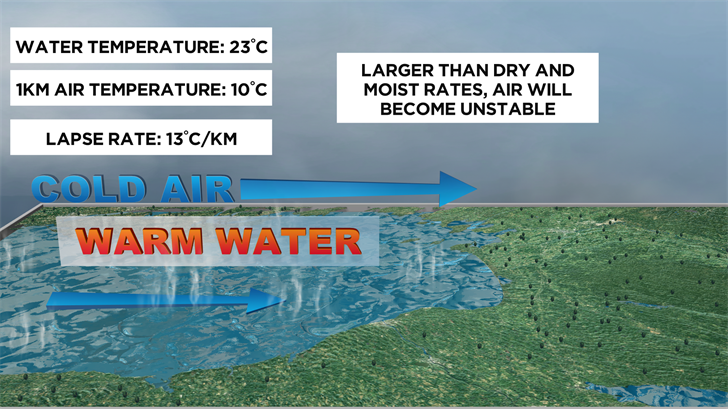 WATER TEMPERATURE: 23°C

1KM AIR TEMPERATURE: 10°C

LAPSE RATE: 13°C/KM

LARGER THAN DRY AND MOIST RATES, AIR WILL BECOME UNSTABLE

COLD AIR

WARM WATER